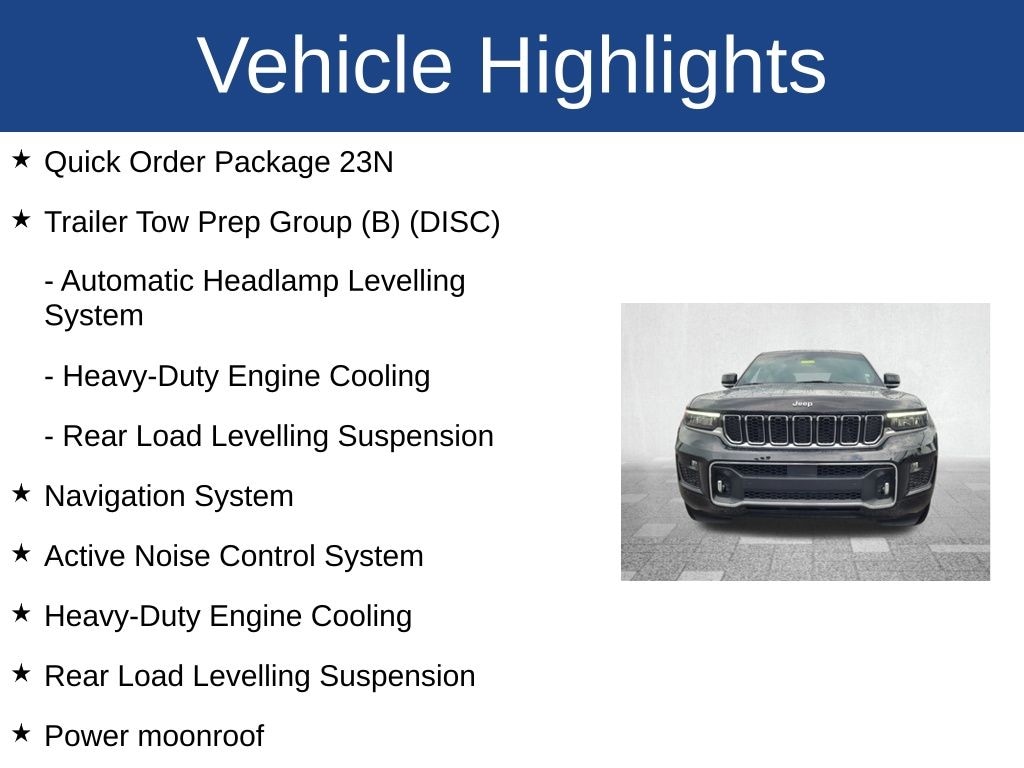 Vehicle Highlights

★ Quick Order Package 23N

★ Trailer Tow Prep Group (B) (DISC)

- Automatic Headlamp Levelling System

- Heavy-Duty Engine Cooling

- Rear Load Levelling Suspension

★ Navigation System

★ Active Noise Control System

★ Heavy-Duty Engine Cooling

★ Rear Load Levelling Suspension

★ Power moonroof

Jeep